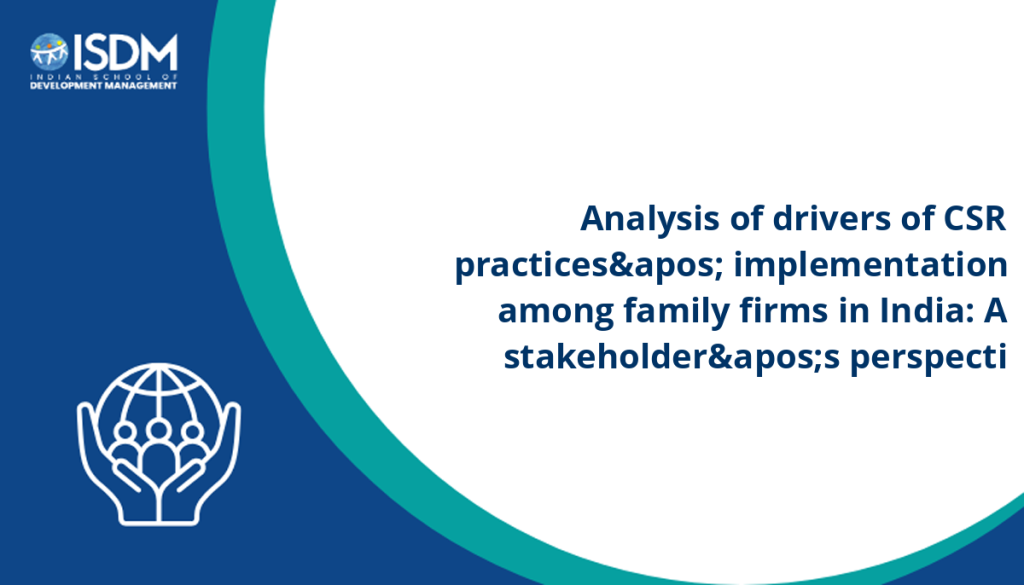 ISDM
INDIAN SCHOOL OF
DEVELOPMENT MANAGEMENT

Analysis of drivers of CSR practices&apos; implementation among family firms in India: A stakeholder&apos;s perspecti